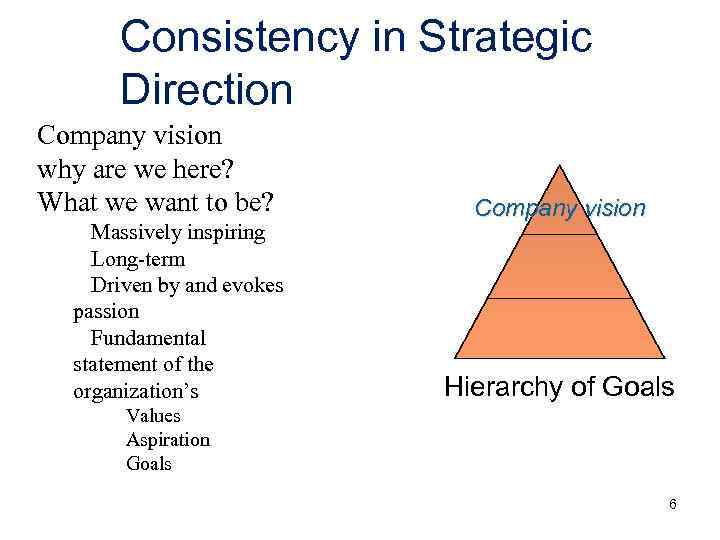 Consistency in Strategic Direction

Company vision
why are we here?
What we want to be?

Massively inspiring
Long-term
Driven by and evokes passion
Fundamental statement of the organization's

Values
Aspiration
Goals

Company vision

Hierarchy of Goals

6